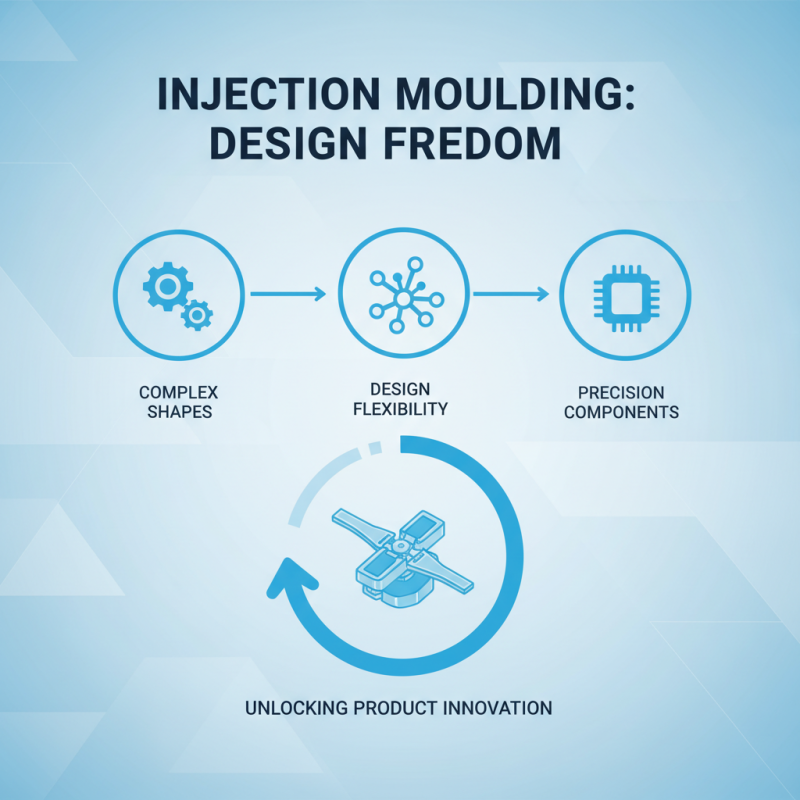 INJECTION MOULDING: DESIGN FREDOM

COMPLEX SHAPES

DESIGN FLEXIBILITY

PRECISION COMPONENTS

UNLOCKING PRODUCT INNOVATION